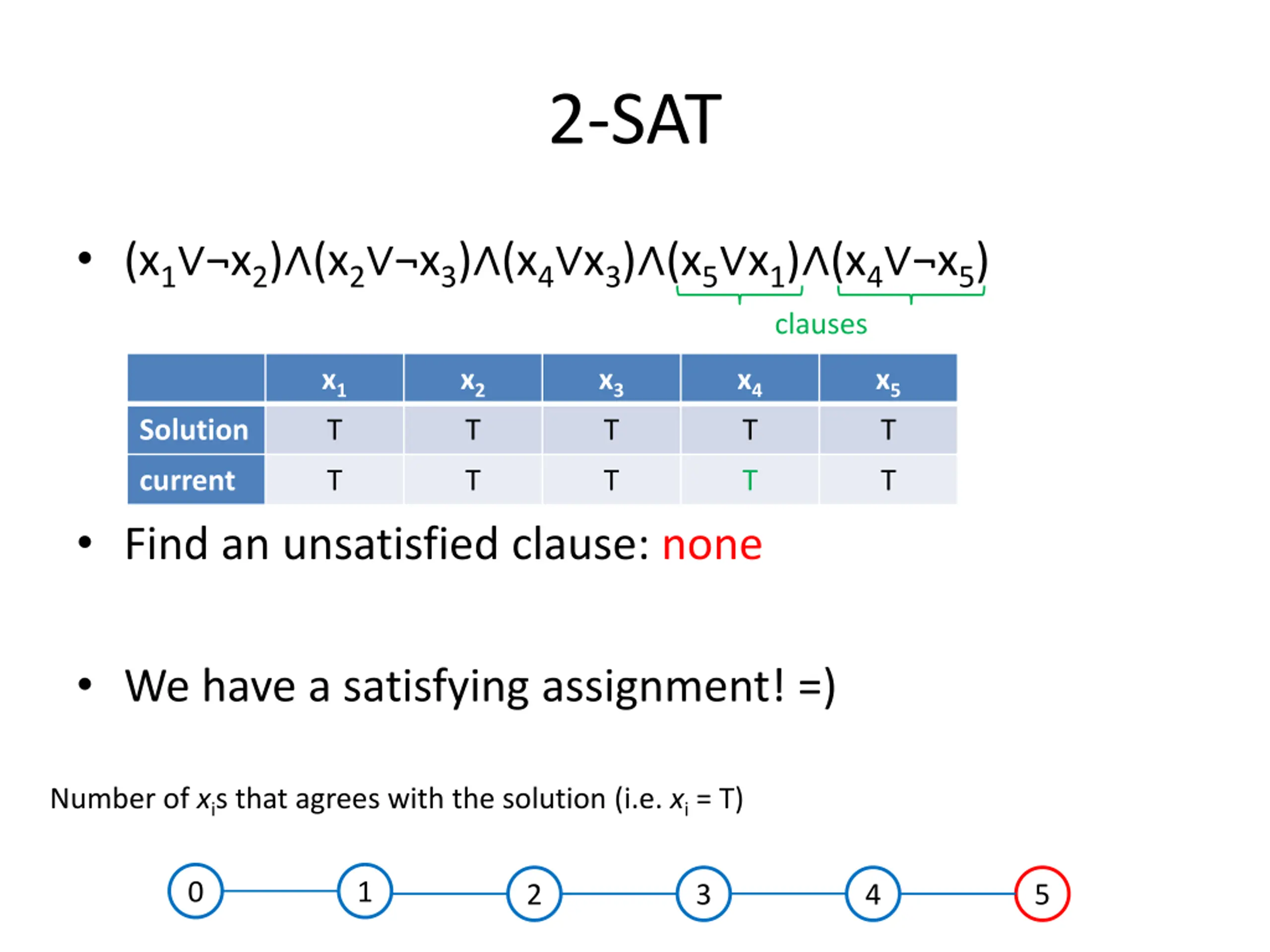 2-SAT

• $(x_1 \vee \neg x_2) \wedge (x_2 \vee \neg x_3) \wedge (x_4 \vee x_3) \wedge (x_5 \vee x_1) \wedge (x_4 \vee \neg x_5)$

clauses

| | $x_1$ | $x_2$ | $x_3$ | $x_4$ | $x_5$ |
|---|---|---|---|---|---|
| Solution | T | T | T | T | T |
| current | T | T | T | T | T |

• Find an unsatisfied clause: none

• We have a satisfying assignment! =)

Number of $x_i$s that agrees with the solution (i.e. $x_i$ = T)

0 1 2 3 4 5